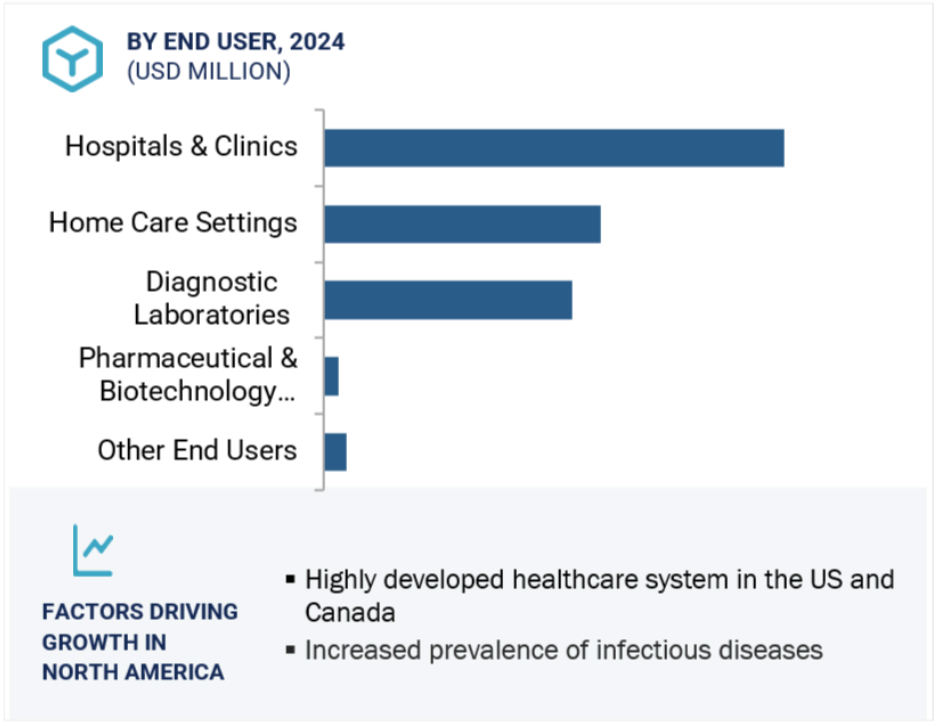 BY END USER, 2024
(USD MILLION)

Hospitals & Clinics

Home Care Settings

Diagnostic Laboratories

Pharmaceutical & Biotechnology…

Other End Users

FACTORS DRIVING GROWTH IN NORTH AMERICA

▪ Highly developed healthcare system in the US and Canada
▪ Increased prevalence of infectious diseases